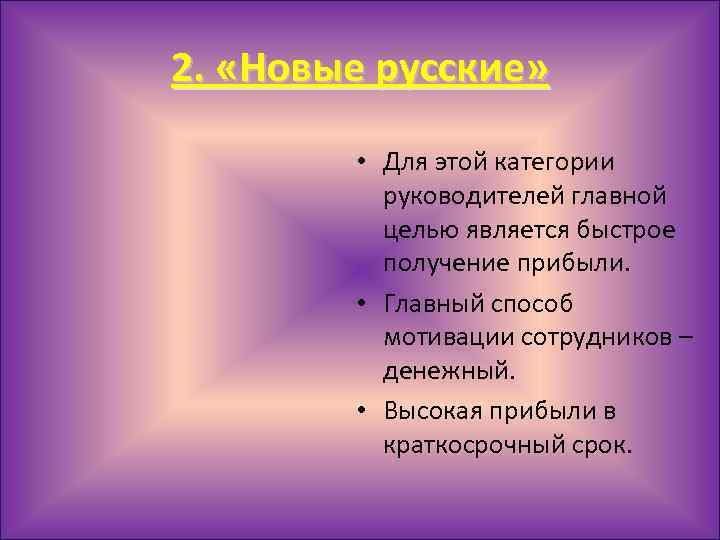 2. «Новые русские»

• Для этой категории руководителей главной целью является быстрое получение прибыли.

• Главный способ мотивации сотрудников – денежный.

• Высокая прибыли в краткосрочный срок.